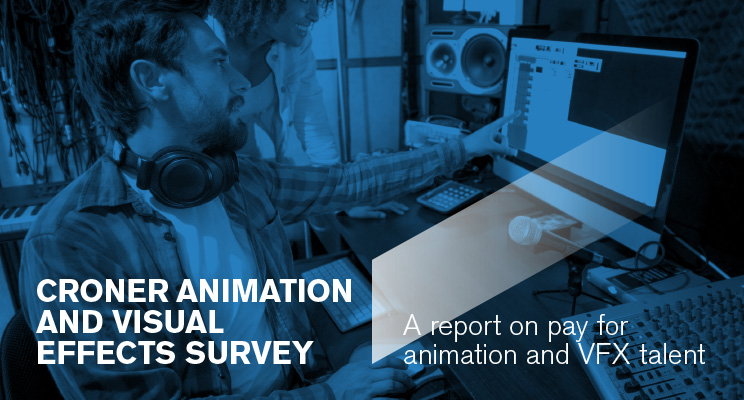 CRONER ANIMATION AND VISUAL EFFECTS SURVEY

A report on pay for animation and VFX talent